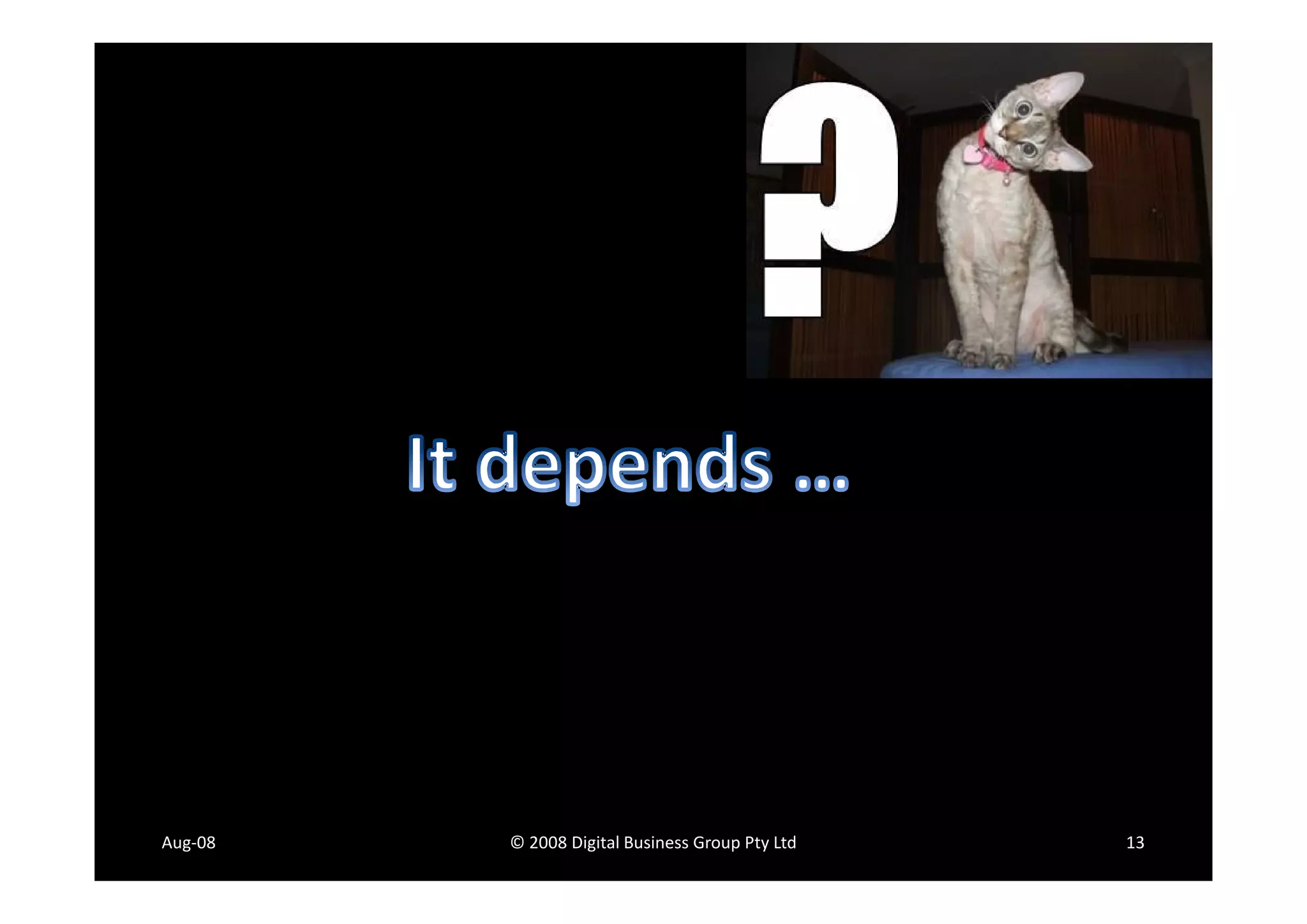 ?

It depends …

Aug-08

© 2008 Digital Business Group Pty Ltd

13